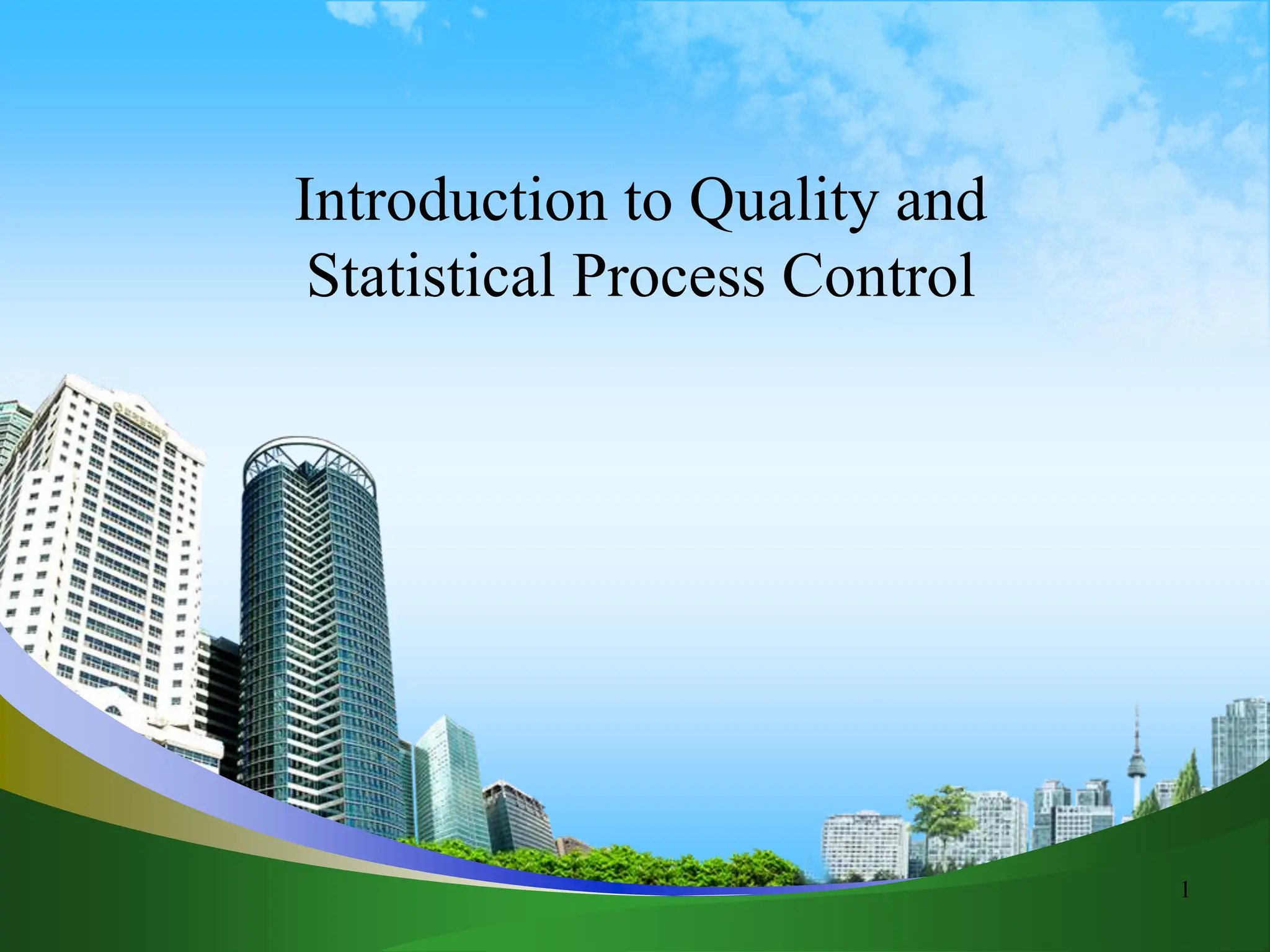 Introduction to Quality and Statistical Process Control

1